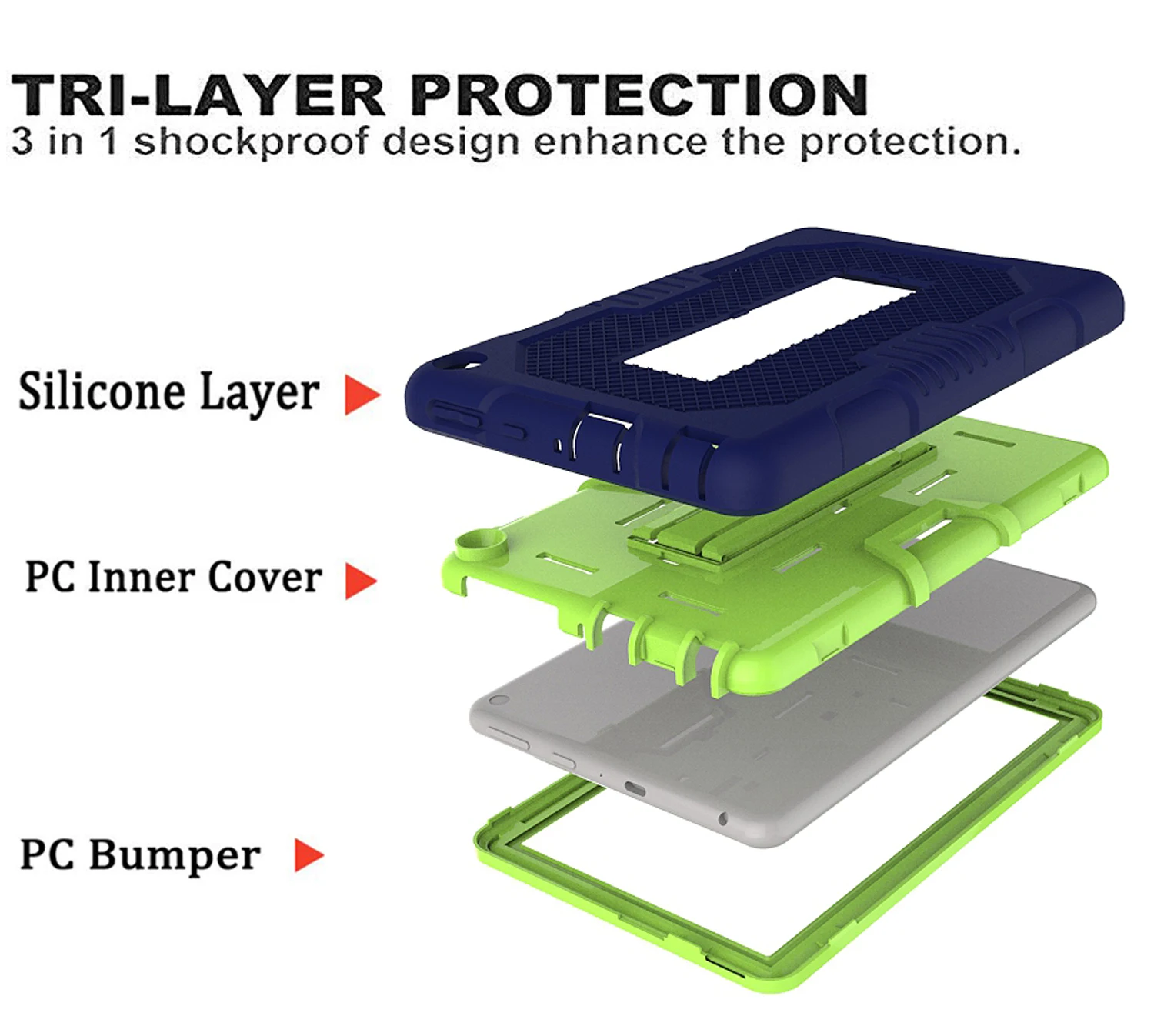 TRI-LAYER PROTECTION
3 in 1 shockproof design enhance the protection.

Silicone Layer

PC Inner Cover

PC Bumper